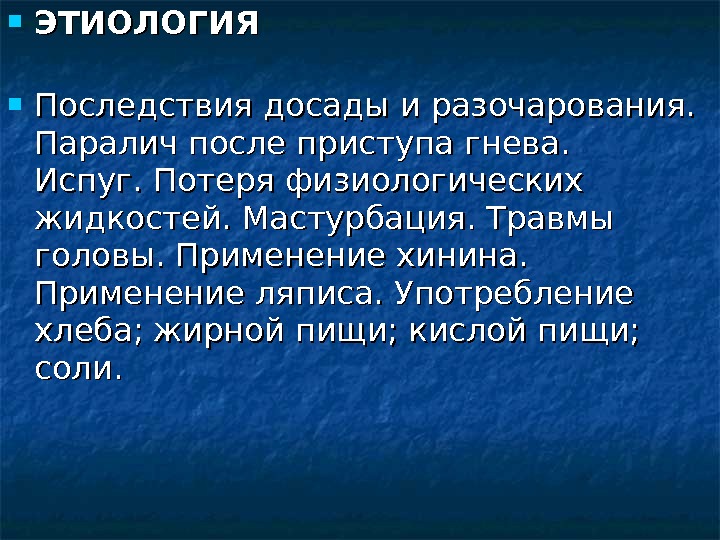 ЭТИОЛОГИЯ

Последствия досады и разочарования. Паралич после приступа гнева. Испуг. Потеря физиологических жидкостей. Мастурбация. Травмы головы. Применение хинина. Применение ляписа. Употребление хлеба; жирной пищи; кислой пищи; соли.